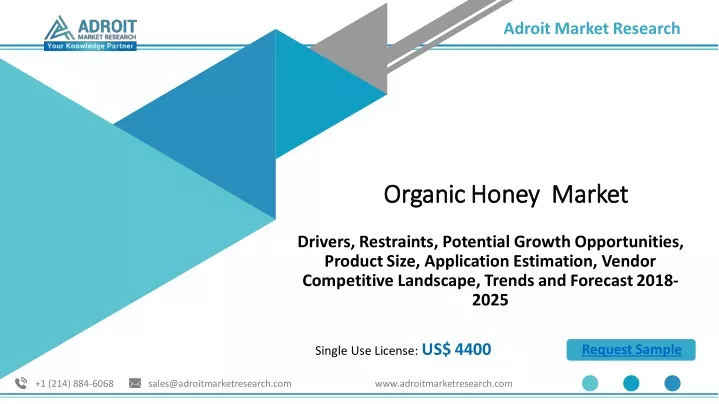 ADROIT
MARKET RESEARCH
Your Knowledge Partner

Adroit Market Research

Organic Honey Market

Drivers, Restraints, Potential Growth Opportunities, Product Size, Application Estimation, Vendor Competitive Landscape, Trends and Forecast 2018-2025

Single Use License: US$ 4400

Request Sample

+1 (214) 884-6068

sales@adroitmarketresearch.com

www.adroitmarketresearch.com